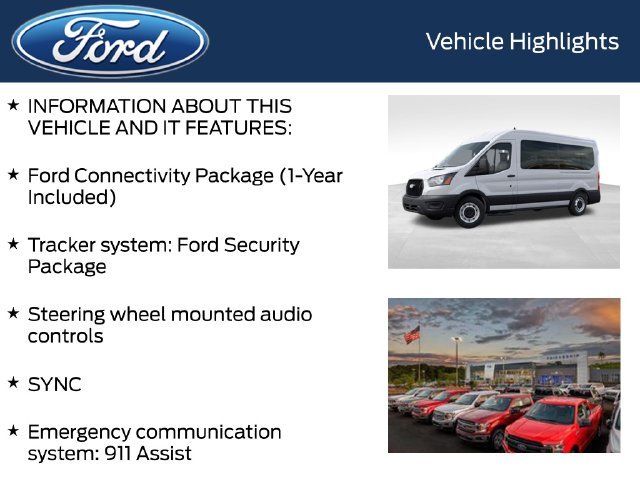 Ford

Vehicle Highlights

★ INFORMATION ABOUT THIS VEHICLE AND IT FEATURES:

★ Ford Connectivity Package (1-Year Included)

★ Tracker system: Ford Security Package

★ Steering wheel mounted audio controls

★ SYNC

★ Emergency communication system: 911 Assist